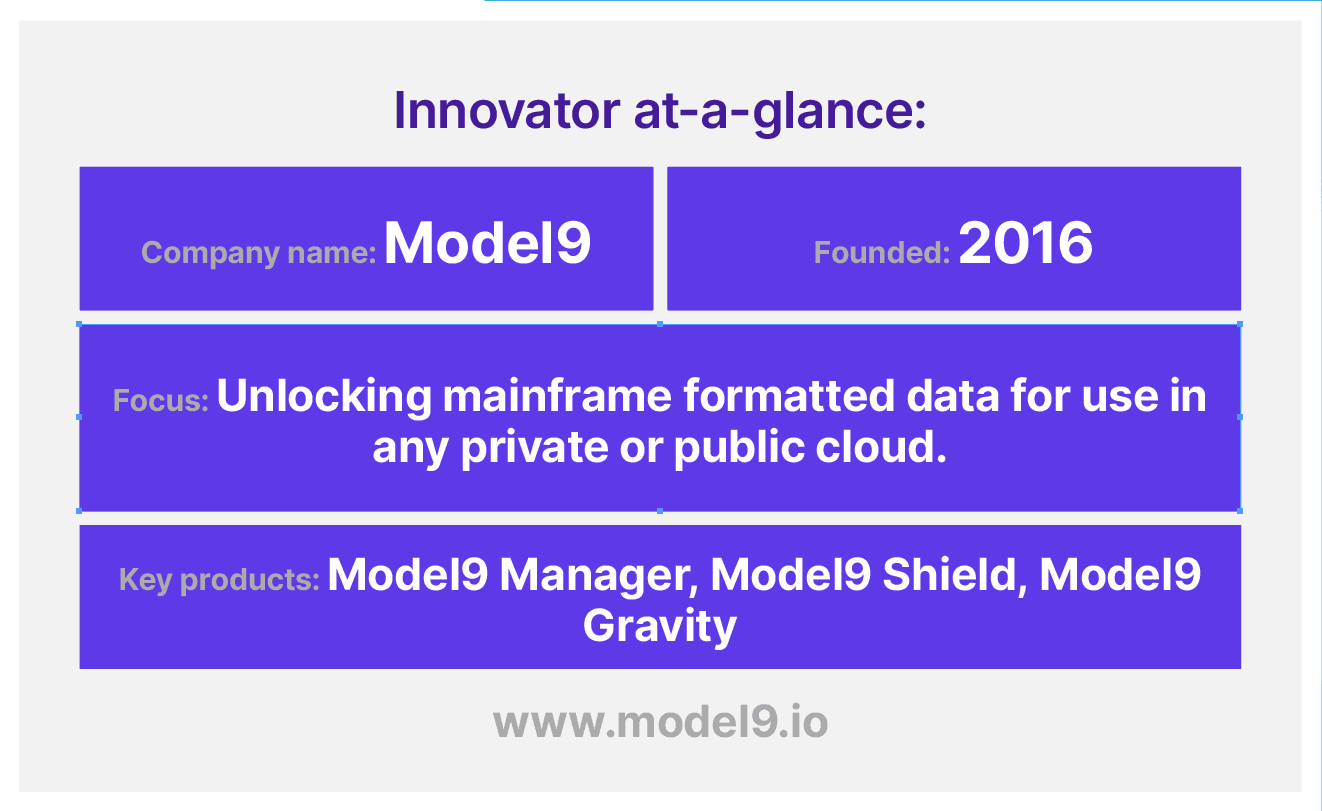 Innovator at-a-glance:

Company name: Model9

Founded: 2016

Focus: Unlocking mainframe formatted data for use in any private or public cloud.

Key products: Model9 Manager, Model9 Shield, Model9 Gravity

www.model9.io